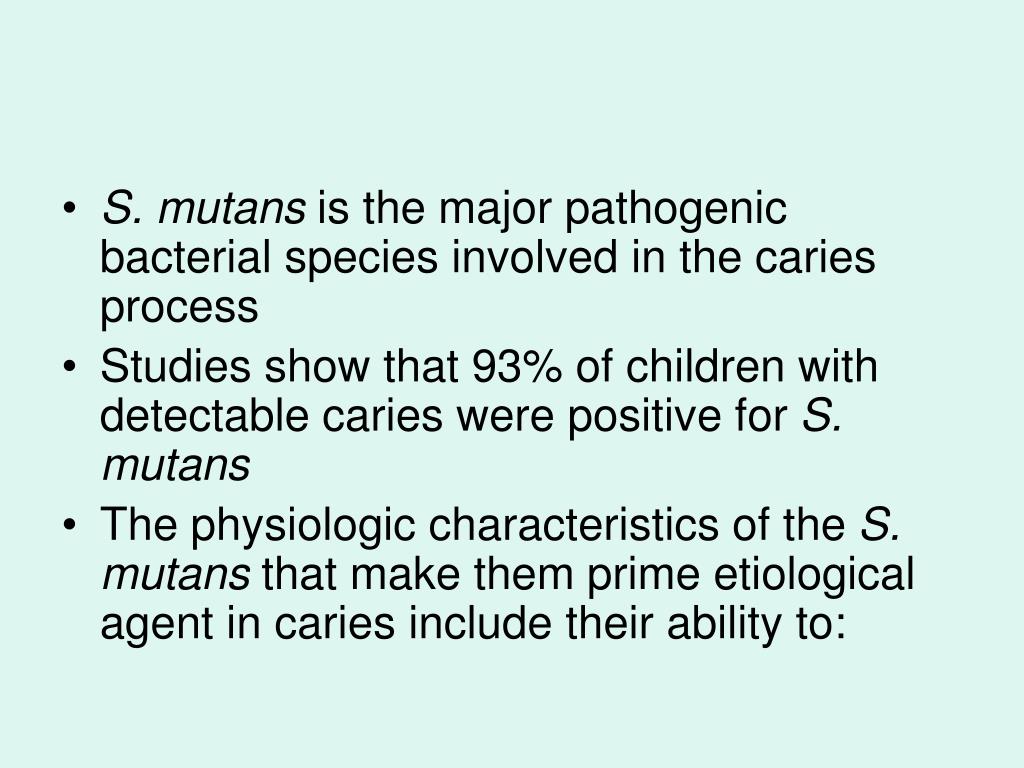 • S. mutans is the major pathogenic bacterial species involved in the caries process

• Studies show that 93% of children with detectable caries were positive for S. mutans

• The physiologic characteristics of the S. mutans that make them prime etiological agent in caries include their ability to: